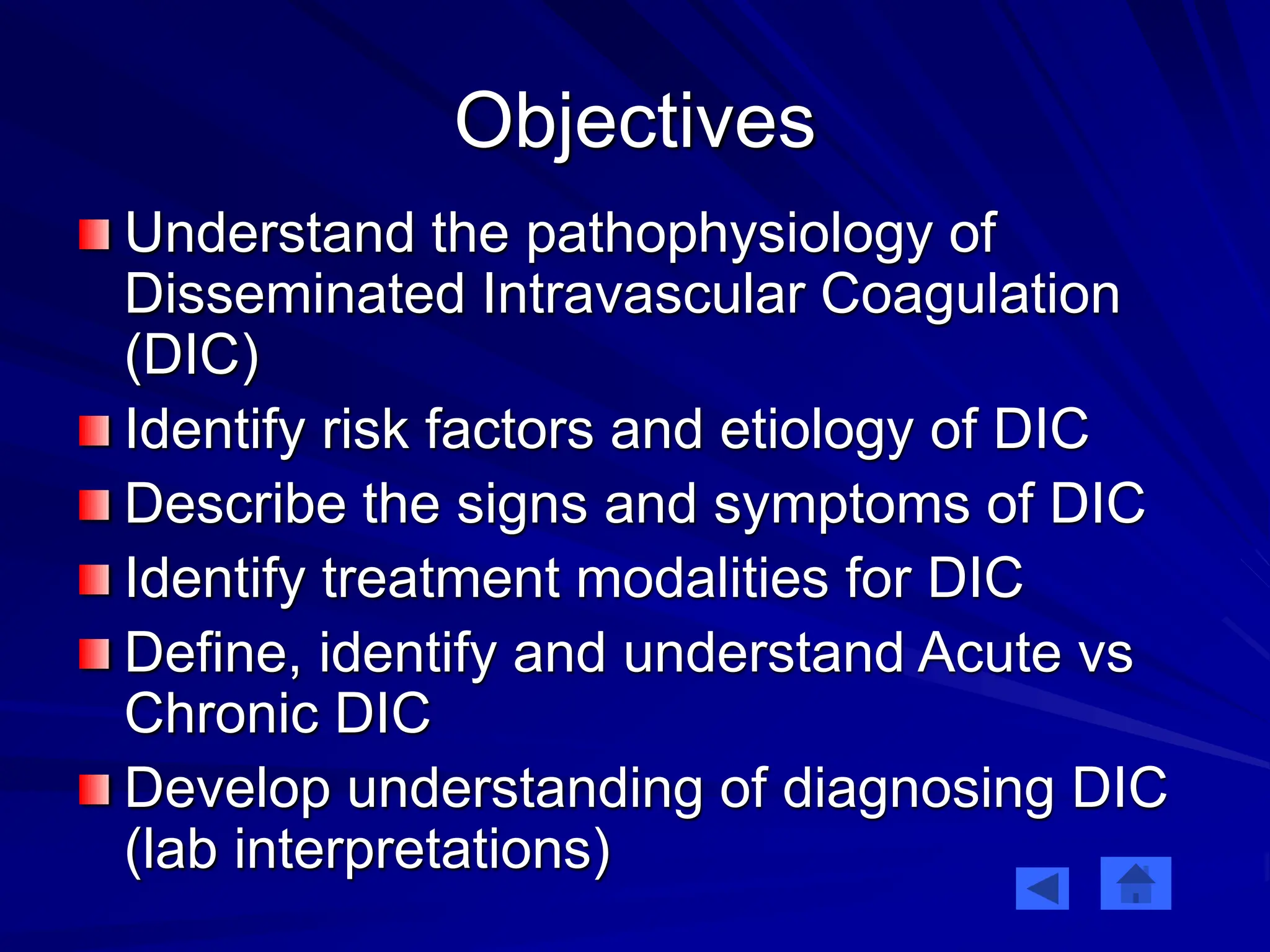 Objectives

Understand the pathophysiology of Disseminated Intravascular Coagulation (DIC)

Identify risk factors and etiology of DIC

Describe the signs and symptoms of DIC

Identify treatment modalities for DIC

Define, identify and understand Acute vs Chronic DIC

Develop understanding of diagnosing DIC (lab interpretations)